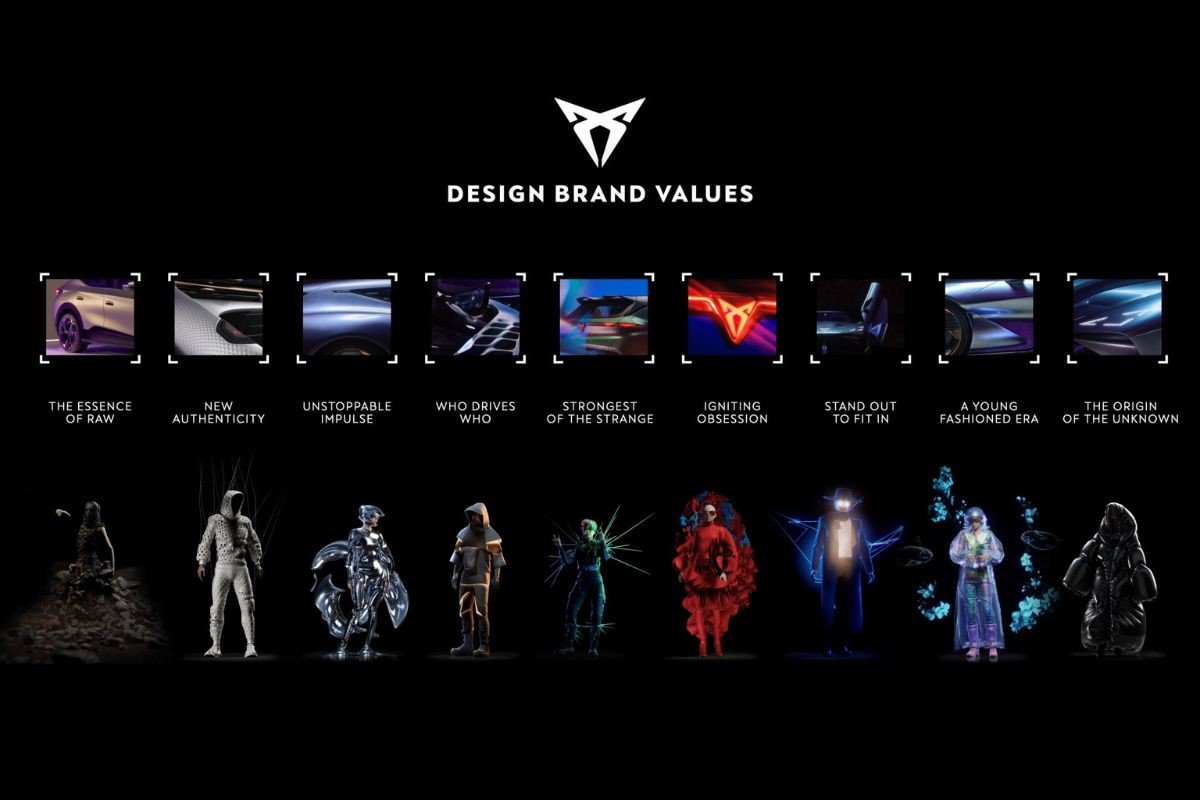 DESIGN BRAND VALUES

THE ESSENCE OF RAW

NEW AUTHENTICITY

UNSTOPPABLE IMPULSE

WHO DRIVES WHO

STRONGEST OF THE STRANGE

IGNITING OBSESSION

STAND OUT TO FIT IN

A YOUNG FASHIONED ERA

THE ORIGIN OF THE UNKNOWN